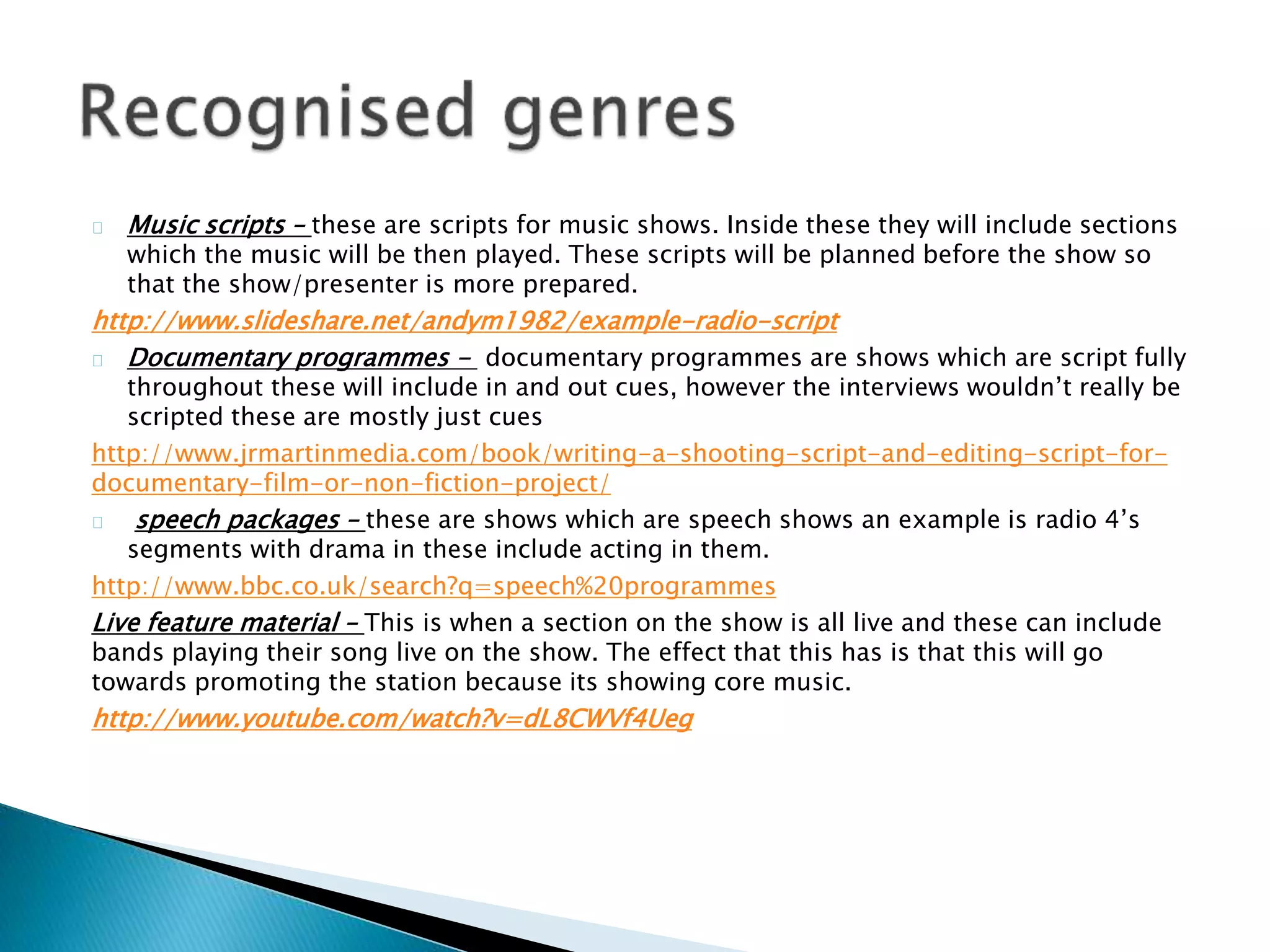 Recognised genres

Music scripts – these are scripts for music shows. Inside these they will include sections which the music will be then played. These scripts will be planned before the show so that the show/presenter is more prepared.

http://www.slideshare.net/andym1982/example-radio-script

Documentary programmes – documentary programmes are shows which are script fully throughout these will include in and out cues, however the interviews wouldn't really be scripted these are mostly just cues

http://www.jrmartinmedia.com/book/writing-a-shooting-script-and-editing-script-for-documentary-film-or-non-fiction-project/

speech packages – these are shows which are speech shows an example is radio 4's segments with drama in these include acting in them.

http://www.bbc.co.uk/search?q=speech%20programmes

Live feature material – This is when a section on the show is all live and these can include bands playing their song live on the show. The effect that this has is that this will go towards promoting the station because its showing core music.

http://www.youtube.com/watch?v=dL8CWVf4Ueg